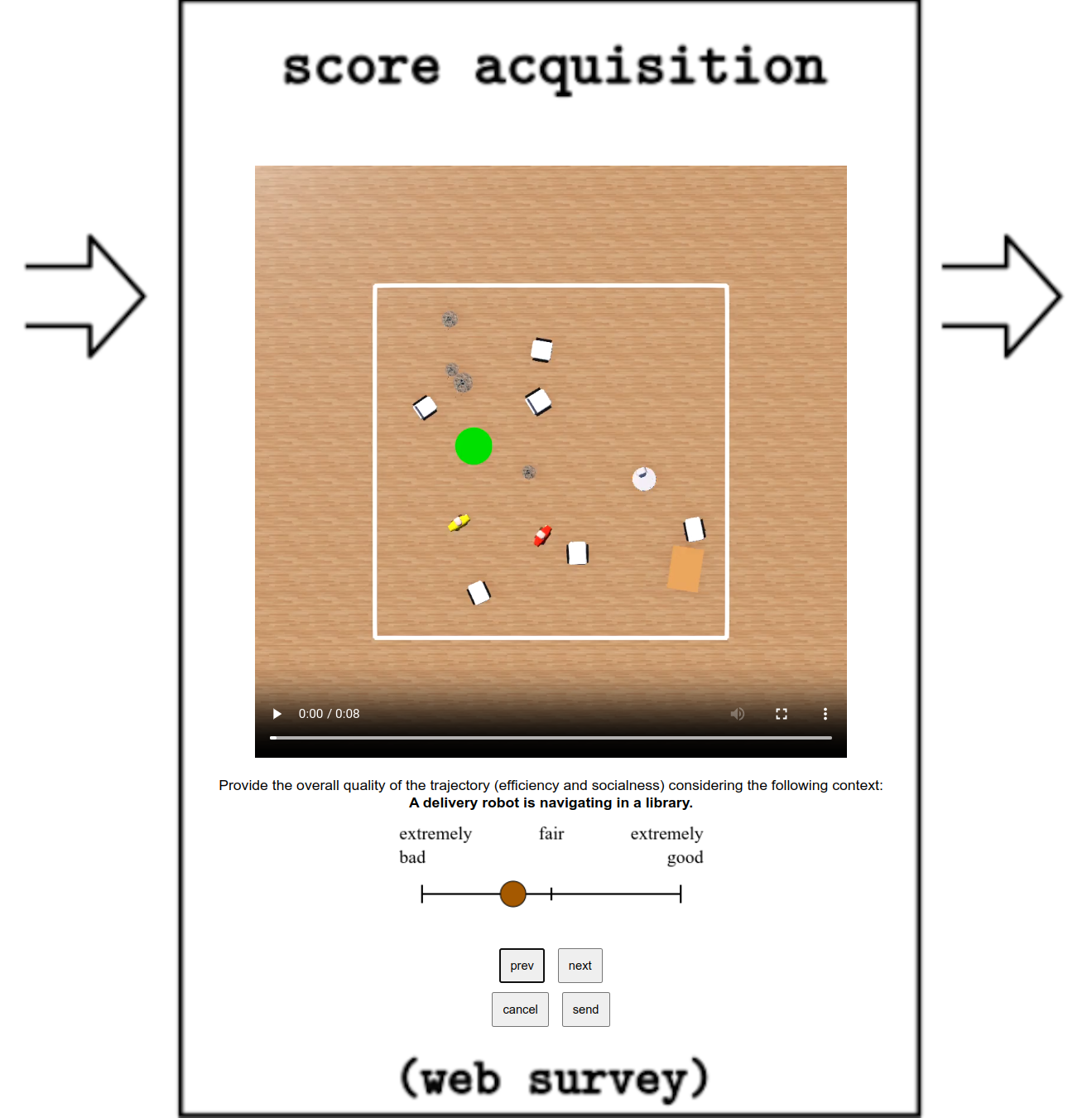 score acquisition

0:00 / 0:08

Provide the overall quality of the trajectory (efficiency and socialness) considering the following context:
**A delivery robot is navigating in a library.**

extremely bad

fair

extremely good

prev

next

cancel

send

(web survey)